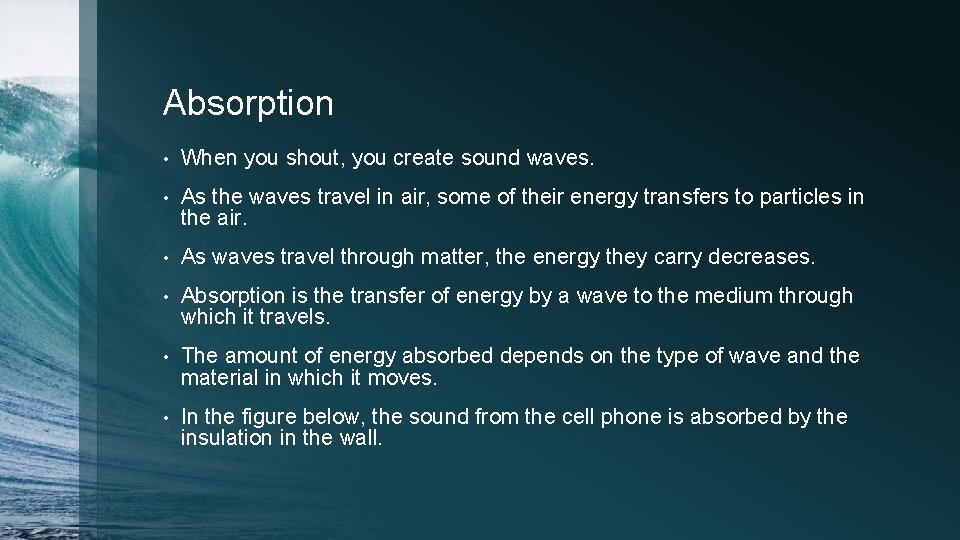 Absorption

• When you shout, you create sound waves.

• As the waves travel in air, some of their energy transfers to particles in the air.

• As waves travel through matter, the energy they carry decreases.

• Absorption is the transfer of energy by a wave to the medium through which it travels.

• The amount of energy absorbed depends on the type of wave and the material in which it moves.

• In the figure below, the sound from the cell phone is absorbed by the insulation in the wall.